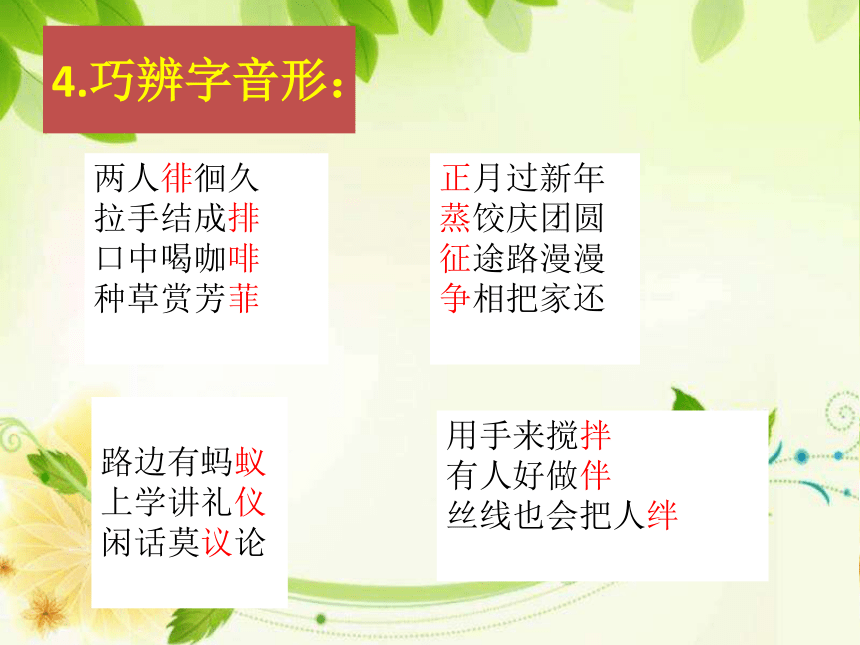 4.巧辨字音形：

两人徘徊久
拉手结成排
口中喝咖啡
种草赏芳菲

正月过新年
蒸饺庆团圆
征途路漫漫
争相把家还

路边有蚂蚁
上学讲礼仪
闲话莫议论

用手来搅拌
有人好做伴
丝线也会把人绊